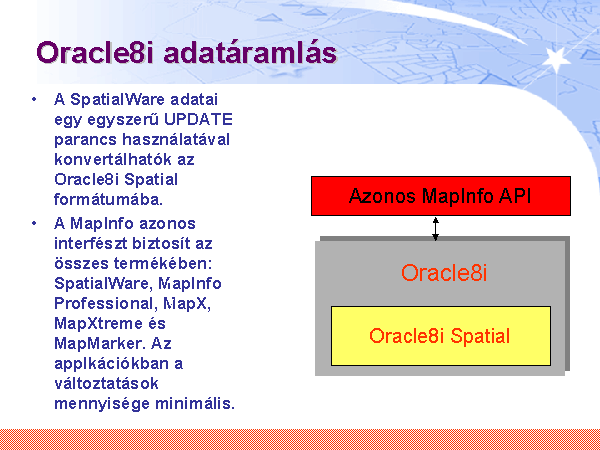 Oracle8i adatáramlás

• A SpatialWare adatai egy egyszerű UPDATE parancs használatával konvertálhatók az Oracle8i Spatial formátumába.

• A MapInfo azonos interfészt biztosít az összes termékében: SpatialWare, MapInfo Professional, MapX, MapXtreme és MapMarker. Az applkációkban a változtatások mennyisége minimális.

Azonos MapInfo API

Oracle8i

Oracle8i Spatial